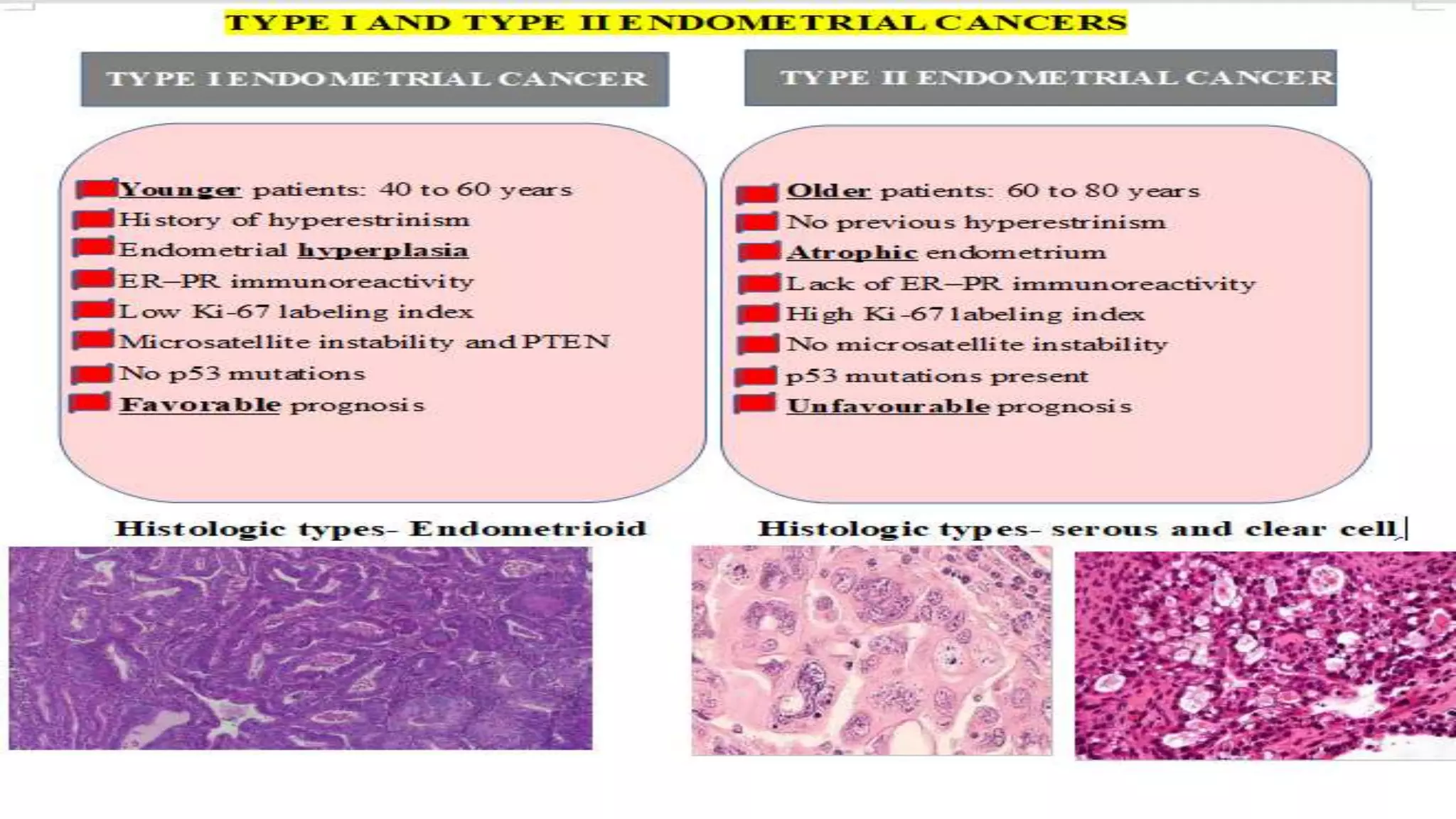 TYPE I AND TYPE II ENDOMETRIAL CANCERS

TYPE I ENDOMETRIAL CANCER

Younger patients: 40 to 60 years
History of hyperestrinism
Endometrial hyperplasia
ER–PR immunoreactivity
Low Ki-67 labeling index
Microsatellite instability and PTEN
No p53 mutations
Favorable prognosis

Histologic types- Endometrioid

TYPE II ENDOMETRIAL CANCER

Older patients: 60 to 80 years
No previous hyperestrinism
Atrophic endometrium
Lack of ER–PR immunoreactivity
High Ki-67 labeling index
No microsatellite instability
p53 mutations present
Unfavourable prognosis

Histologic types- serous and clear cell